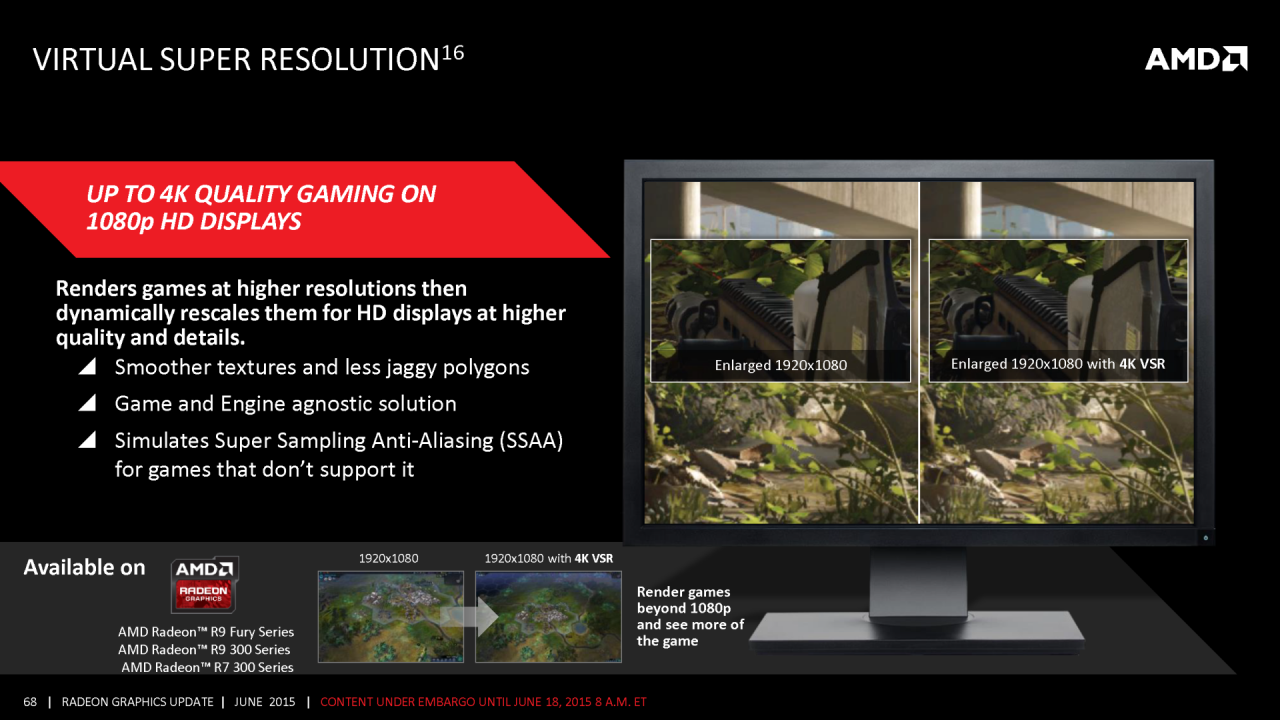 VIRTUAL SUPER RESOLUTION$^{16}$

AMD

UP TO 4K QUALITY GAMING ON 1080p HD DISPLAYS

Renders games at higher resolutions then dynamically rescales them for HD displays at higher quality and details.

Smoother textures and less jaggy polygons

Game and Engine agnostic solution

Simulates Super Sampling Anti-Aliasing (SSAA) for games that don't support it

Enlarged 1920x1080

Enlarged 1920x1080 with 4K VSR

Available on

AMD RADEON GRAPHICS

AMD Radeon™ R9 Fury Series
AMD Radeon™ R9 300 Series
AMD Radeon™ R7 300 Series

1920x1080

1920x1080 with 4K VSR

Render games beyond 1080p and see more of the game

68 | RADEON GRAPHICS UPDATE | JUNE 2015 | CONTENT UNDER EMBARGO UNTIL JUNE 18, 2015 8 A.M. ET